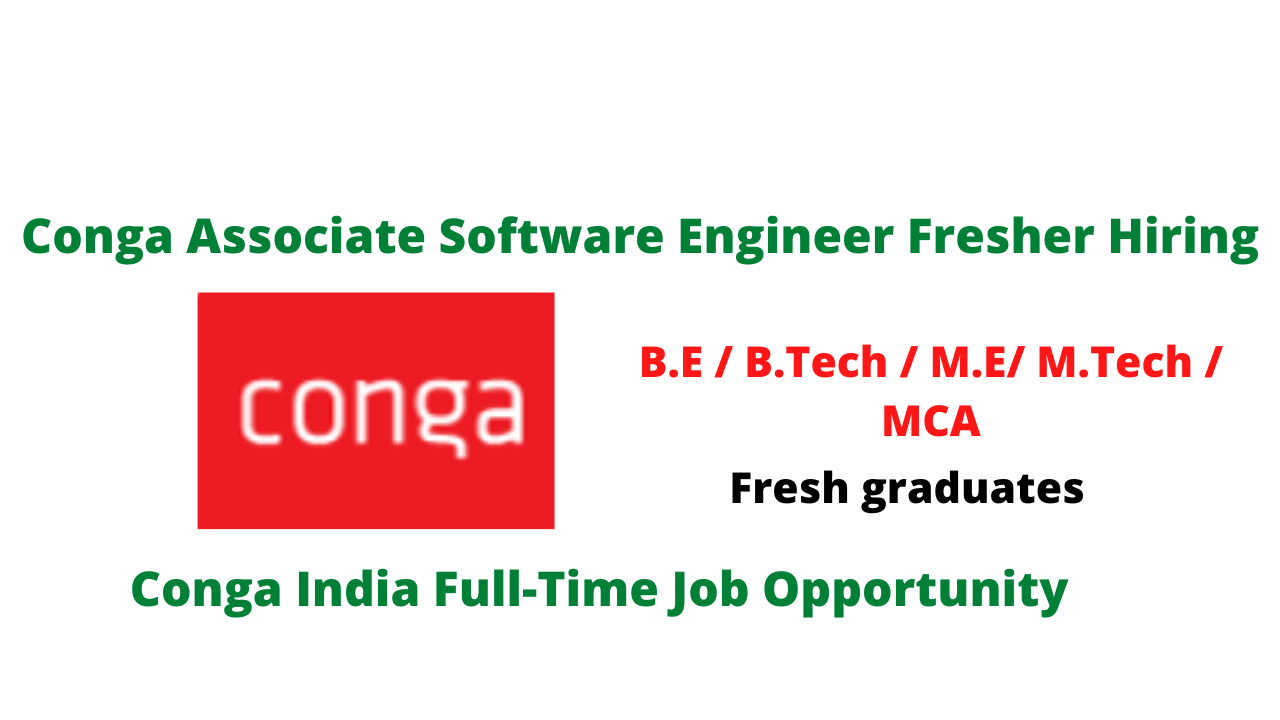 Conga Associate Software Engineer Fresher Hiring

conga

B.E / B.Tech / M.E/ M.Tech / MCA

Fresh graduates

Conga India Full-Time Job Opportunity